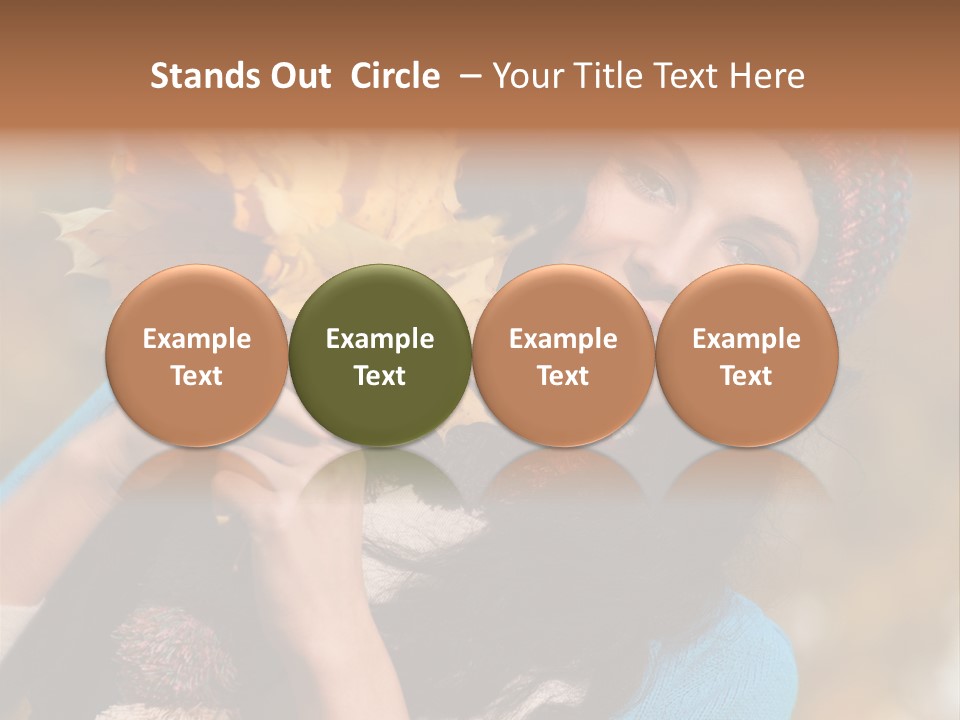 Stands Out Circle – Your Title Text Here

Example Text

Example Text

Example Text

Example Text